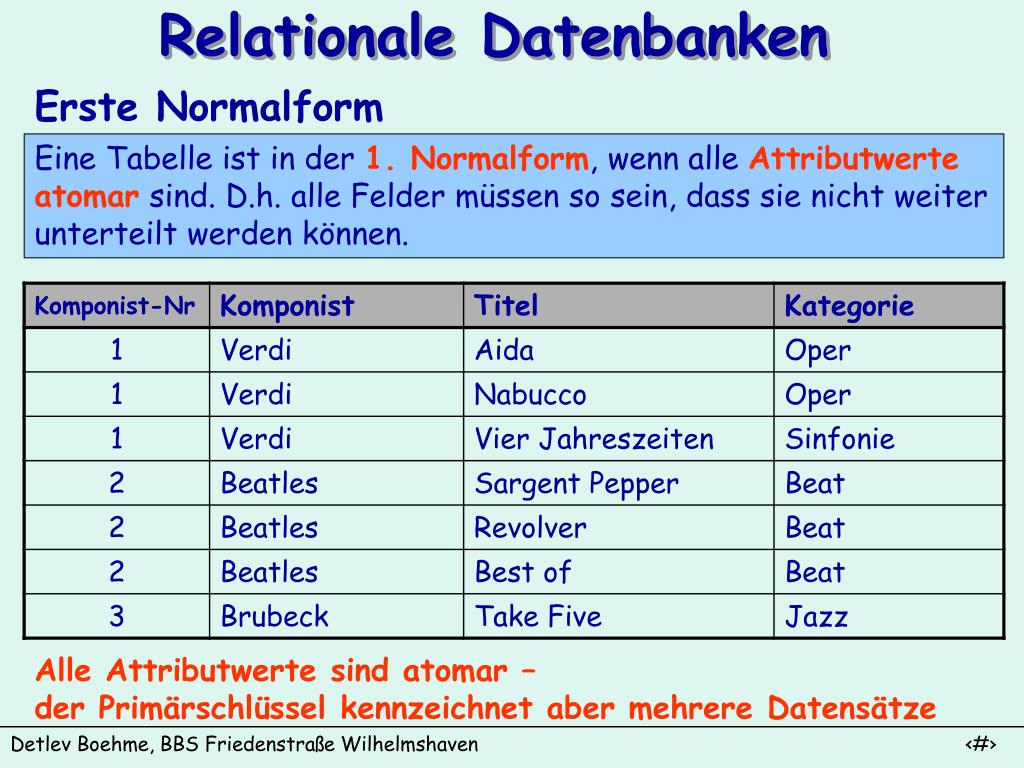 Relationale Datenbanken

Erste Normalform

Eine Tabelle ist in der 1. Normalform, wenn alle Attributwerte atomar sind. D.h. alle Felder müssen so sein, dass sie nicht weiter unterteilt werden können.

| Komponist-Nr | Komponist | Titel | Kategorie |
|---|---|---|---|
| 1 | Verdi | Aida | Oper |
| 1 | Verdi | Nabucco | Oper |
| 1 | Verdi | Vier Jahreszeiten | Sinfonie |
| 2 | Beatles | Sargent Pepper | Beat |
| 2 | Beatles | Revolver | Beat |
| 2 | Beatles | Best of | Beat |
| 3 | Brubeck | Take Five | Jazz |

Alle Attributwerte sind atomar –
der Primärschlüssel kennzeichnet aber mehrere Datensätze

Detlev Boehme, BBS Friedenstraße Wilhelmshaven

‹#›